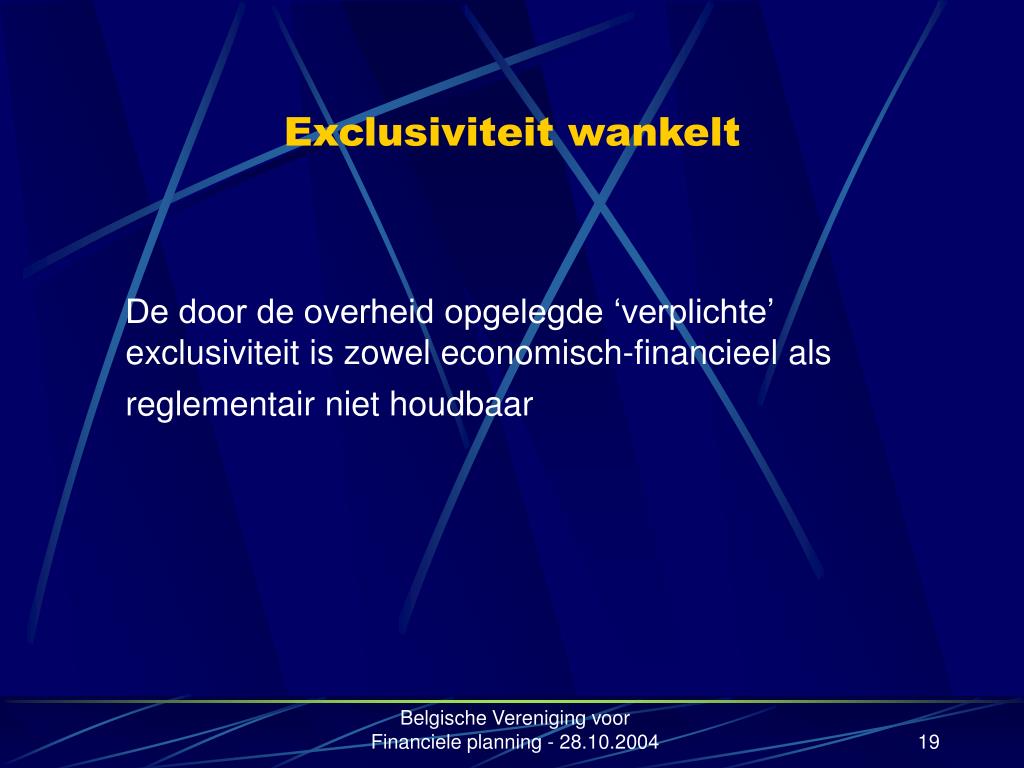 Exclusiviteit wankelt

De door de overheid opgelegde ‘verplichte’ exclusiviteit is zowel economisch-financieel als reglementair niet houdbaar

Belgische Vereniging voor Financiele planning - 28.10.2004

19